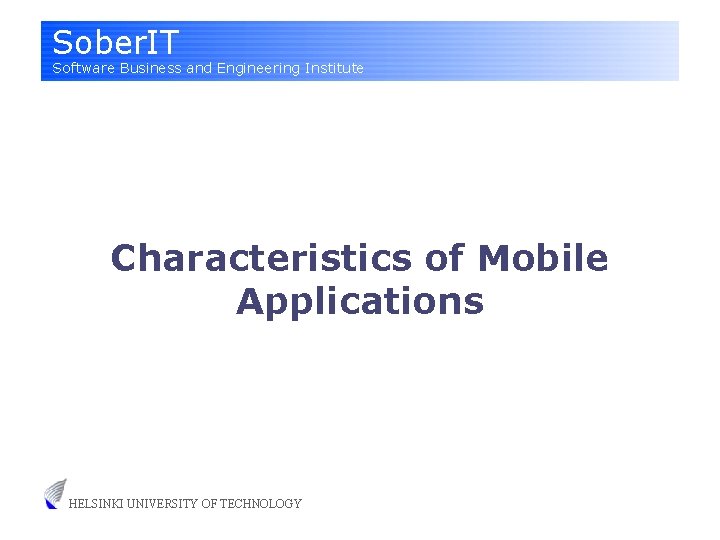 SoberIT
Software Business and Engineering Institute

Characteristics of Mobile Applications

HELSINKI UNIVERSITY OF TECHNOLOGY